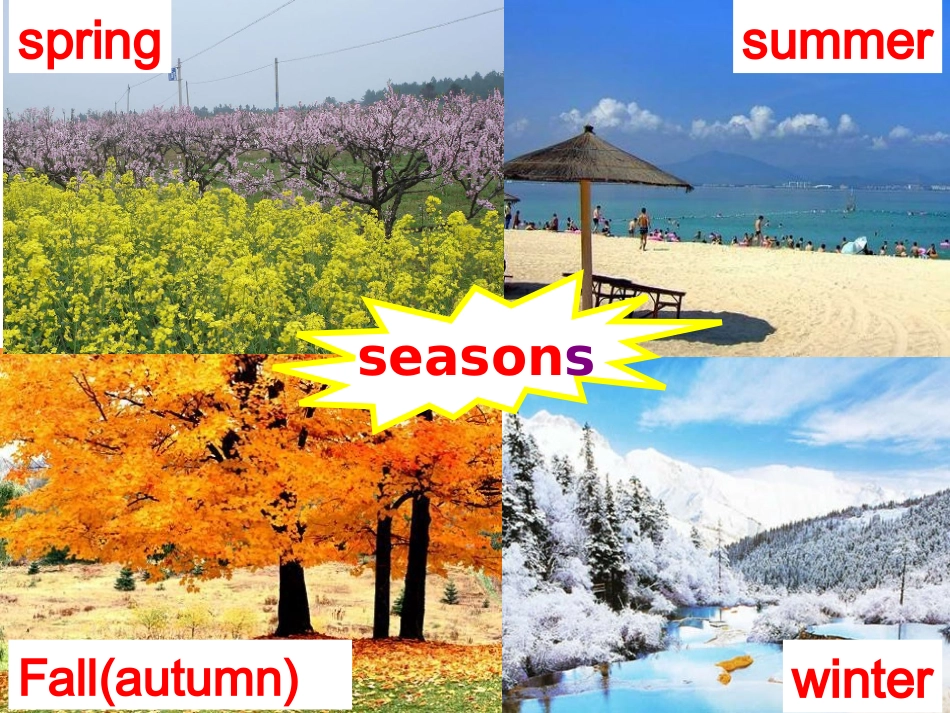 spring

summer

seasons

Fall(autumn)

winter